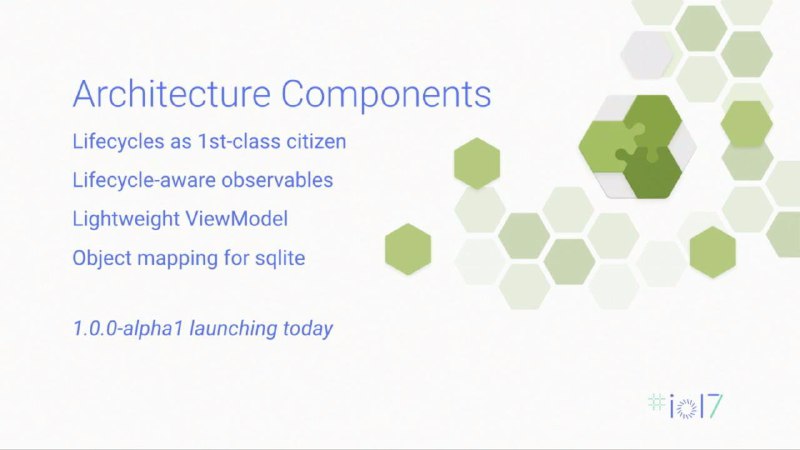 Architecture Components

Lifecycles as 1st-class citizen

Lifecycle-aware observables

Lightweight ViewModel

Object mapping for sqlite

1.0.0-alpha1 launching today

#io17